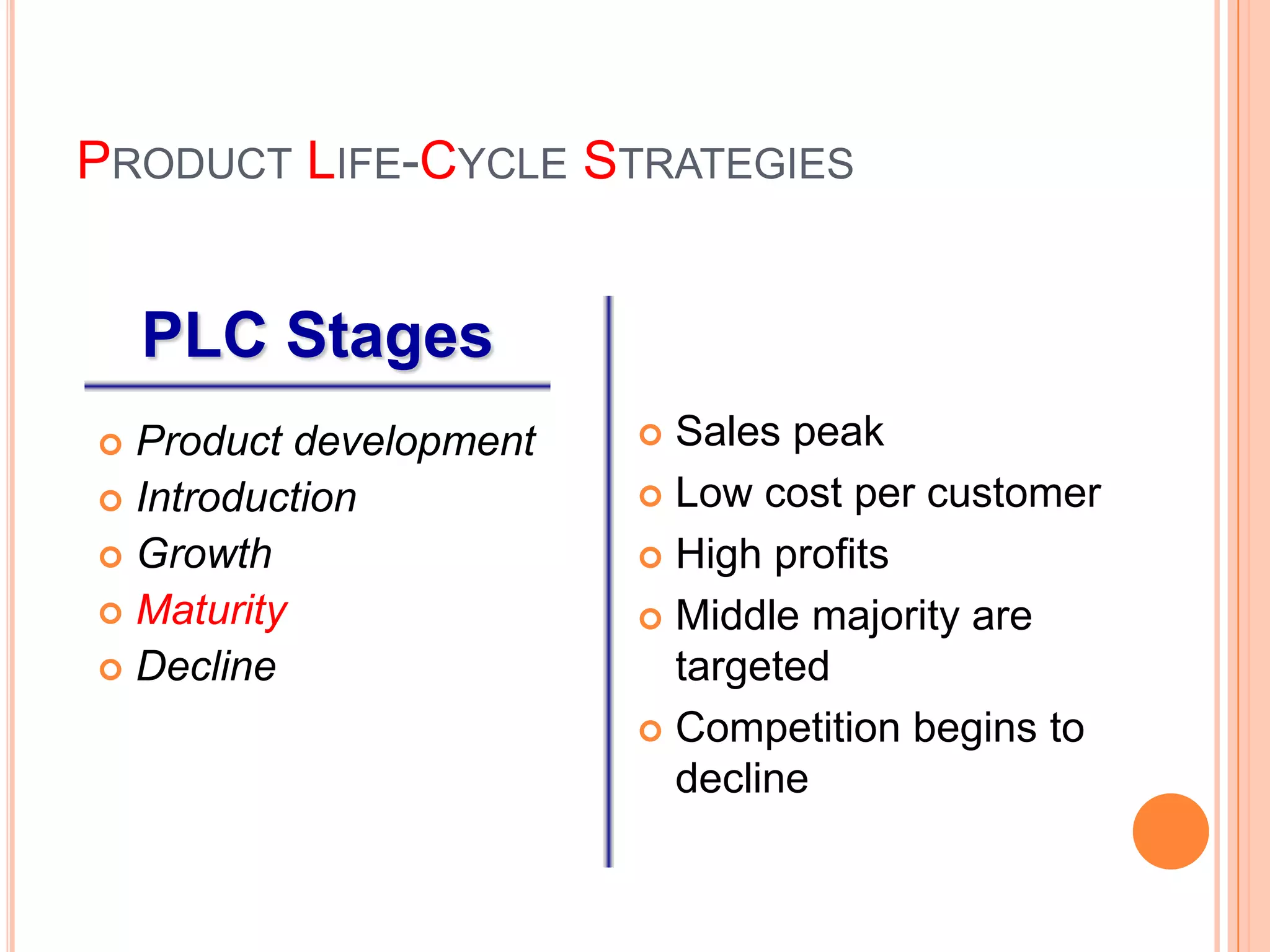 PRODUCT LIFE-CYCLE STRATEGIES

PLC Stages

Product development
Introduction
Growth
Maturity
Decline

Sales peak
Low cost per customer
High profits
Middle majority are targeted
Competition begins to decline